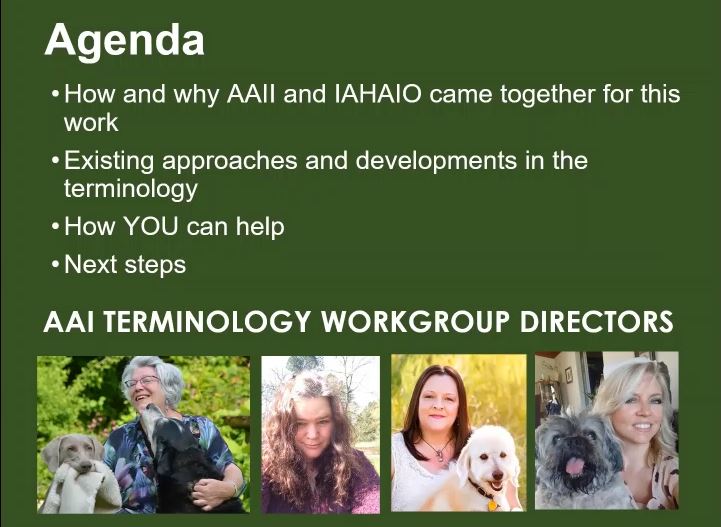 Agenda

• How and why AAII and IAHAIO came together for this work

• Existing approaches and developments in the terminology

• How YOU can help

• Next steps

AAI TERMINOLOGY WORKGROUP DIRECTORS